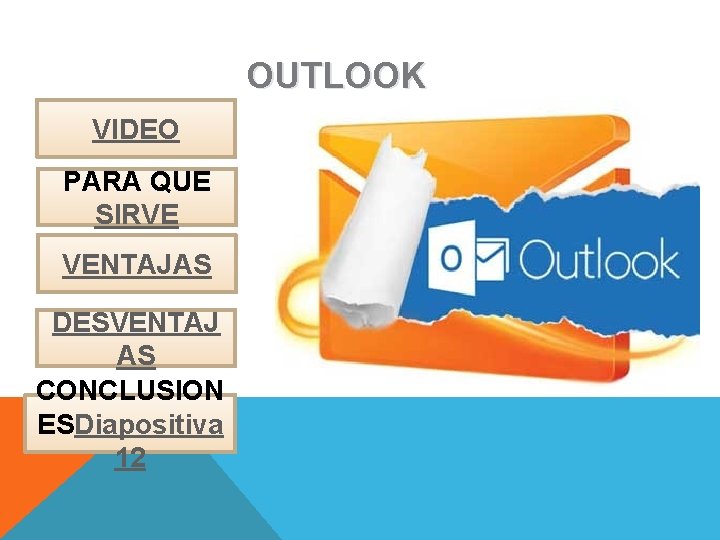 OUTLOOK

VIDEO

PARA QUE SIRVE

VENTAJAS

DESVENTAJAS

CONCLUSIONESDiapositiva 12

Outlook